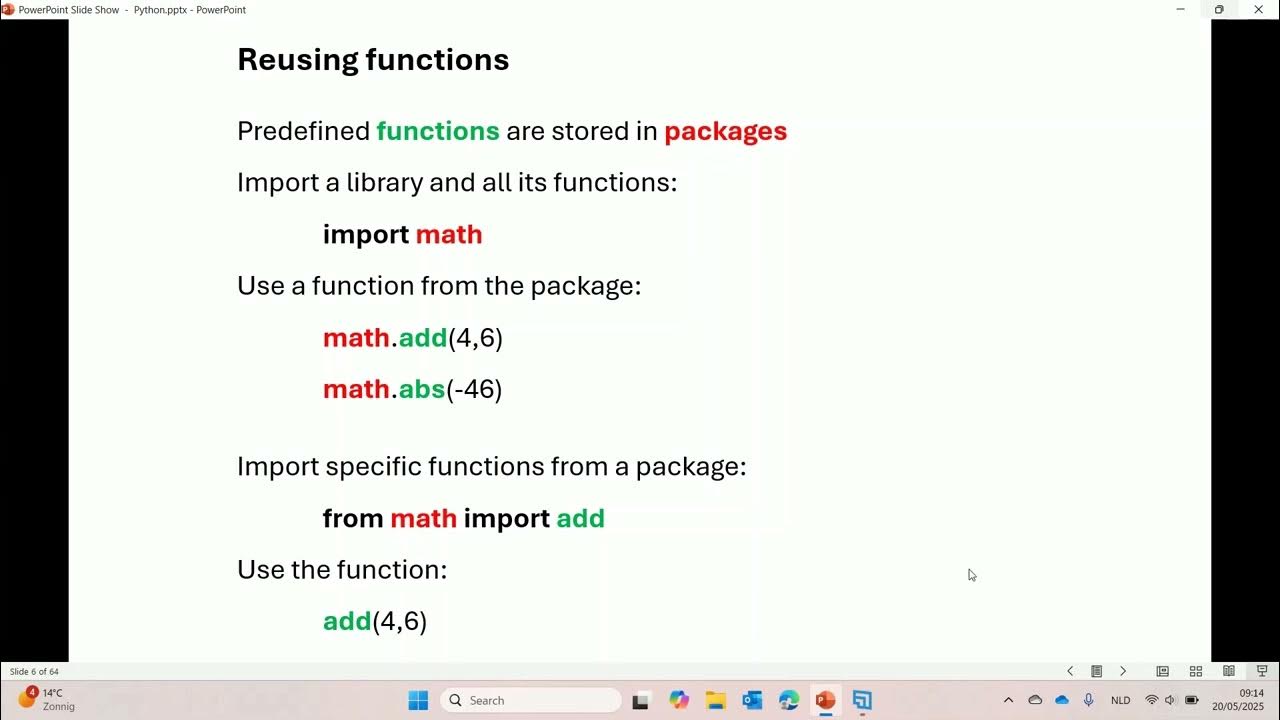 PowerPoint Slide Show - Python.pptx - PowerPoint

Reusing functions

Predefined functions are stored in packages

Import a library and all its functions:

import math

Use a function from the package:

math.add(4,6)

math.abs(-46)

Import specific functions from a package:

from math import add

Use the function:

add(4,6)

Slide 6 of 64

4 14°C Zonnig

Search

NLD

09:14 20/05/2025